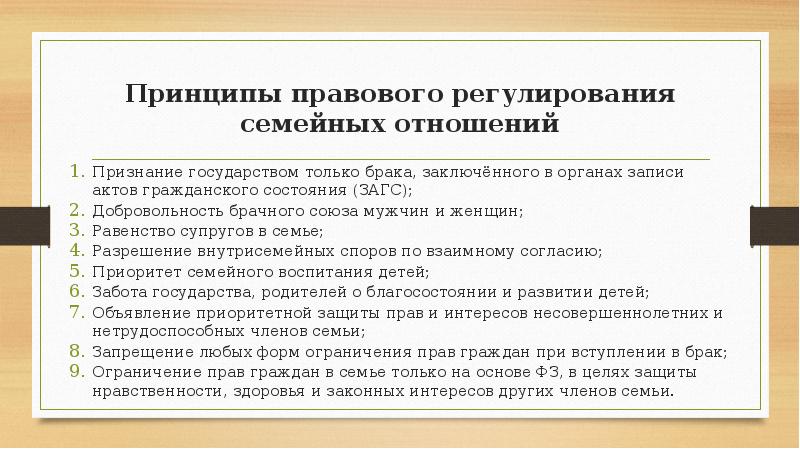 Принципы правового регулирования семейных отношений

1. Признание государством только брака, заключённого в органах записи актов гражданского состояния (ЗАГС);
2. Добровольность брачного союза мужчин и женщин;
3. Равенство супругов в семье;
4. Разрешение внутрисемейных споров по взаимному согласию;
5. Приоритет семейного воспитания детей;
6. Забота государства, родителей о благосостоянии и развитии детей;
7. Объявление приоритетной защиты прав и интересов несовершеннолетних и нетрудоспособных членов семьи;
8. Запрещение любых форм ограничения прав граждан при вступлении в брак;
9. Ограничение прав граждан в семье только на основе ФЗ, в целях защиты нравственности, здоровья и законных интересов других членов семьи.